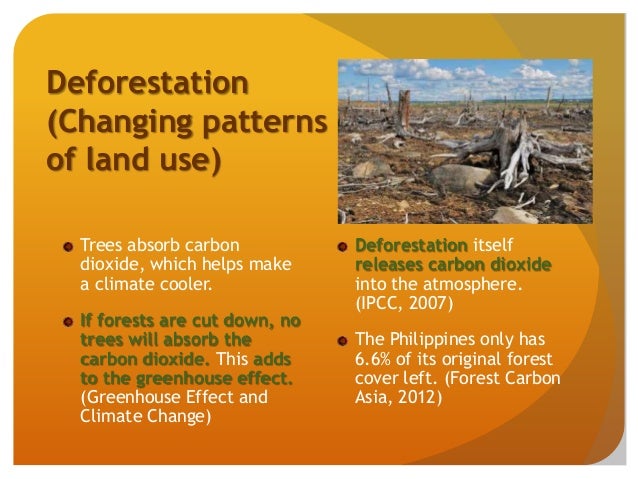 Deforestation (Changing patterns of land use)

Trees absorb carbon dioxide, which helps make a climate cooler.

If forests are cut down, no trees will absorb the carbon dioxide. This adds to the greenhouse effect. (Greenhouse Effect and Climate Change)

Deforestation itself releases carbon dioxide into the atmosphere. (IPCC, 2007)

The Philippines only has 6.6% of its original forest cover left. (Forest Carbon Asia, 2012)